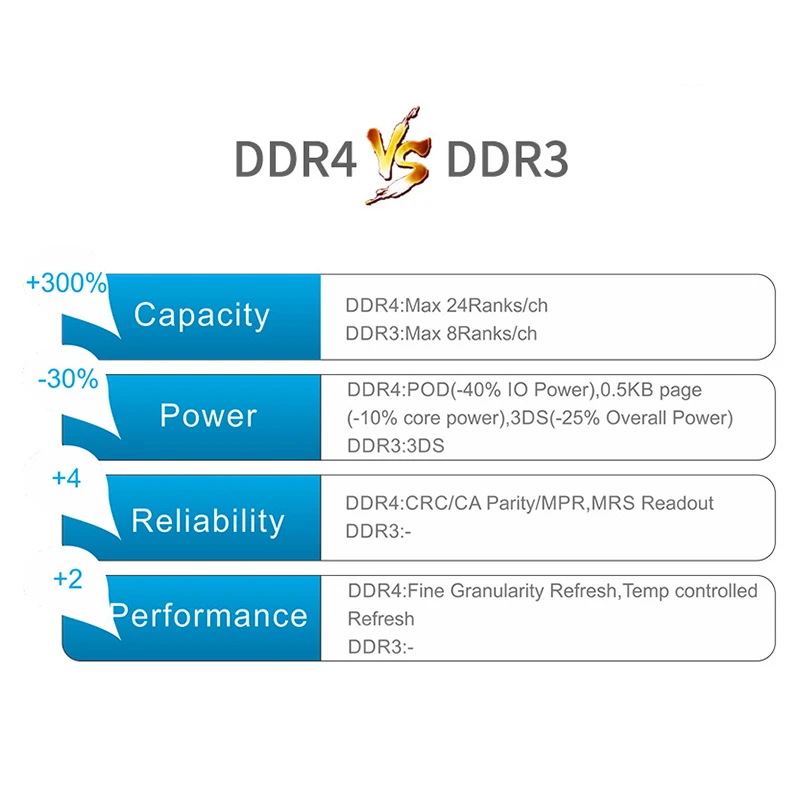 DDR4 VS DDR3

+300%
Capacity
DDR4:Max 24Ranks/ch
DDR3:Max 8Ranks/ch

-30%
Power
DDR4:POD(-40% IO Power),0.5KB page (-10% core power),3DS(-25% Overall Power)
DDR3:3DS

+4
Reliability
DDR4:CRC/CA Parity/MPR,MRS Readout
DDR3:-

+2
Performance
DDR4:Fine Granularity Refresh,Temp controlled Refresh
DDR3:-